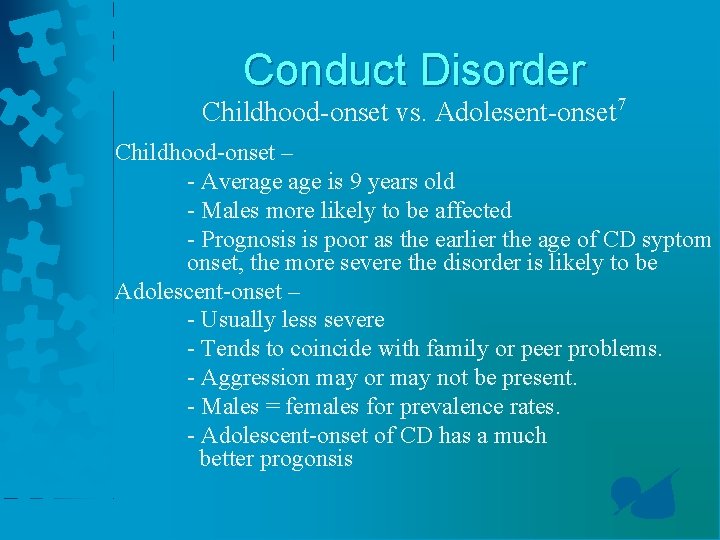 Conduct Disorder

Childhood-onset vs. Adolesent-onset$^7$

Childhood-onset –

- Average age is 9 years old
- Males more likely to be affected
- Prognosis is poor as the earlier the age of CD syptom onset, the more severe the disorder is likely to be

Adolescent-onset –

- Usually less severe
- Tends to coincide with family or peer problems.
- Aggression may or may not be present.
- Males = females for prevalence rates.
- Adolescent-onset of CD has a much better progonsis